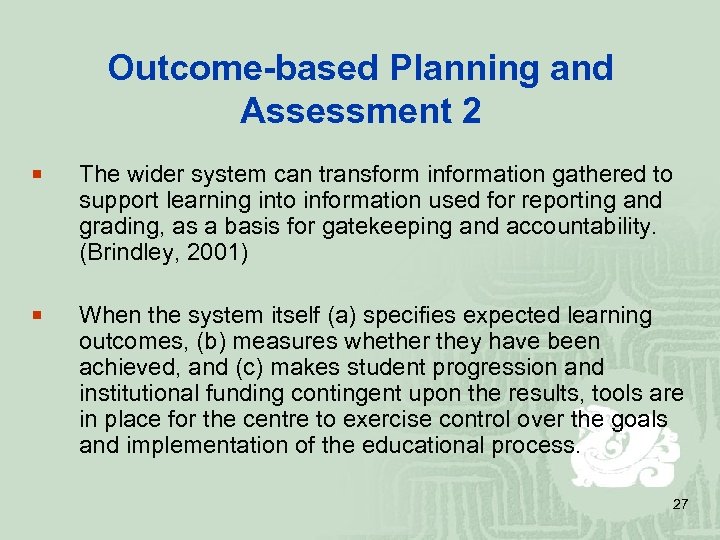 Outcome-based Planning and Assessment 2

▪ The wider system can transform information gathered to support learning into information used for reporting and grading, as a basis for gatekeeping and accountability. (Brindley, 2001)

▪ When the system itself (a) specifies expected learning outcomes, (b) measures whether they have been achieved, and (c) makes student progression and institutional funding contingent upon the results, tools are in place for the centre to exercise control over the goals and implementation of the educational process.

27